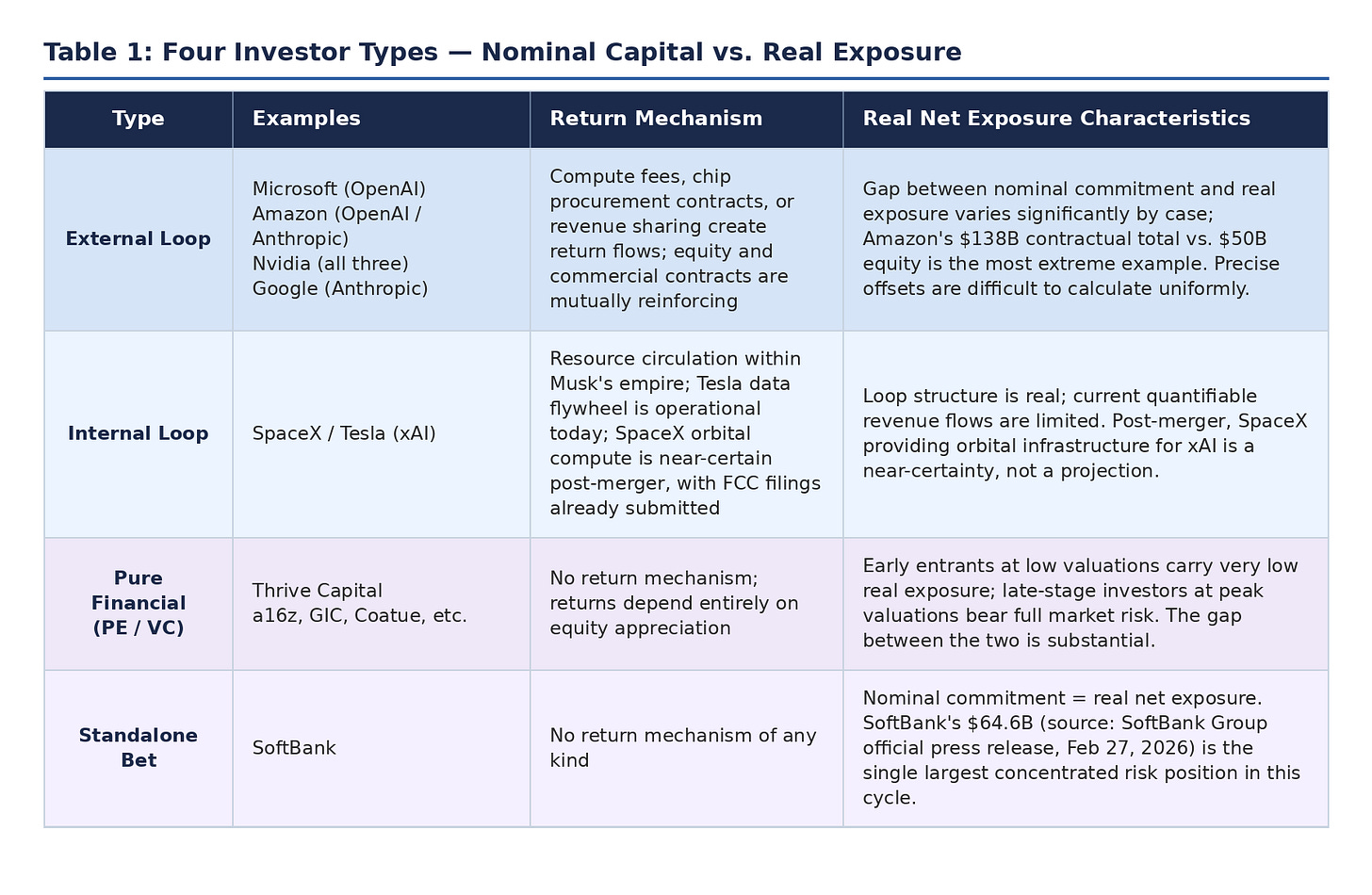 Table 1: Four Investor Types — Nominal Capital vs. Real Exposure

| Type | Examples | Return Mechanism | Real Net Exposure Characteristics |
|---|---|---|---|
| External Loop | Microsoft (OpenAI) Amazon (OpenAI / Anthropic) Nvidia (all three) Google (Anthropic) | Compute fees, chip procurement contracts, or revenue sharing create return flows; equity and commercial contracts are mutually reinforcing | Gap between nominal commitment and real exposure varies significantly by case; Amazon's \$138B contractual total vs. \$50B equity is the most extreme example. Precise offsets are difficult to calculate uniformly. |
| Internal Loop | SpaceX / Tesla (xAI) | Resource circulation within Musk's empire; Tesla data flywheel is operational today; SpaceX orbital compute is near-certain post-merger, with FCC filings already submitted | Loop structure is real; current quantifiable revenue flows are limited. Post-merger, SpaceX providing orbital infrastructure for xAI is a near-certainty, not a projection. |
| Pure Financial (PE / VC) | Thrive Capital a16z, GIC, Coatue, etc. | No return mechanism; returns depend entirely on equity appreciation | Early entrants at low valuations carry very low real exposure; late-stage investors at peak valuations bear full market risk. The gap between the two is substantial. |
| Standalone Bet | SoftBank | No return mechanism of any kind | Nominal commitment = real net exposure. SoftBank's \$64.6B (source: SoftBank Group official press release, Feb 27, 2026) is the single largest concentrated risk position in this cycle. |